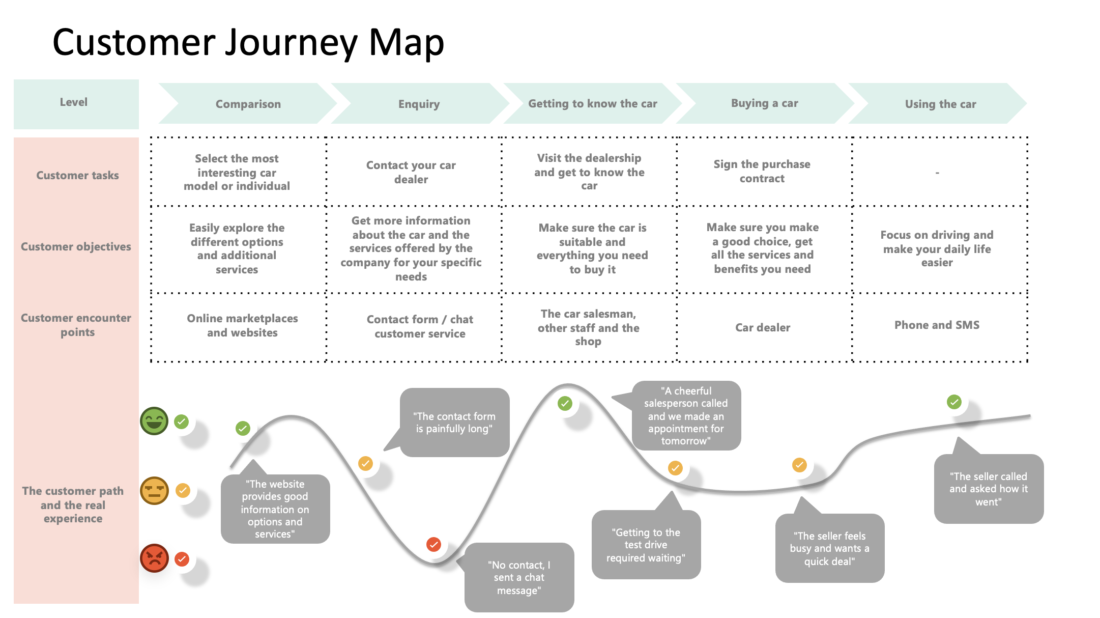 Customer Journey Map

| Level | Comparison | Enquiry | Getting to know the car | Buying a car | Using the car |
|---|---|---|---|---|---|
| Customer tasks | Select the most interesting car model or individual | Contact your car dealer | Visit the dealership and get to know the car | Sign the purchase contract | - |
| Customer objectives | Easily explore the different options and additional services | Get more information about the car and the services offered by the company for your specific needs | Make sure the car is suitable and everything you need to buy it | Make sure you make a good choice, get all the services and benefits you need | Focus on driving and make your daily life easier |
| Customer encounter points | Online marketplaces and websites | Contact form / chat customer service | The car salesman, other staff and the shop | Car dealer | Phone and SMS |

The customer path and the real experience

"The website provides good information on options and services"

"The contact form is painfully long"

"No contact, I sent a chat message"

"A cheerful salesperson called and we made an appointment for tomorrow"

"Getting to the test drive required waiting"

"The seller feels busy and wants a quick deal"

"The seller called and asked how it went"